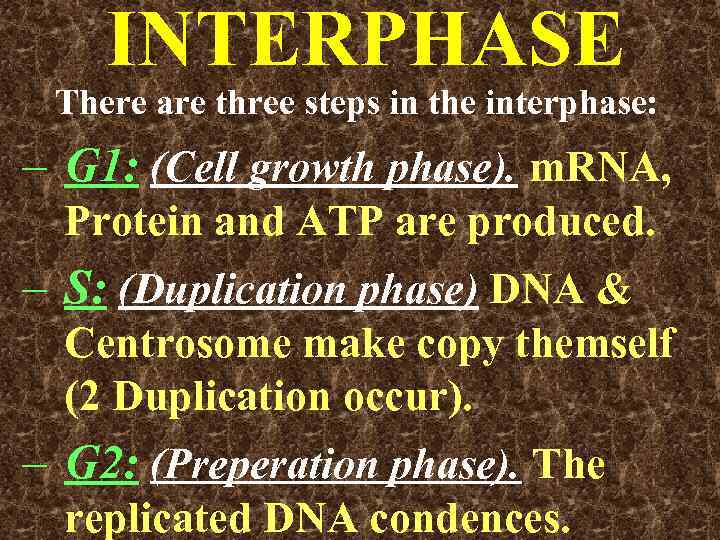 INTERPHASE

There are three steps in the interphase:

– G1: (Cell growth phase). mRNA, Protein and ATP are produced.

– S: (Duplication phase) DNA & Centrosome make copy themself (2 Duplication occur).

– G2: (Preperation phase). The replicated DNA condences.